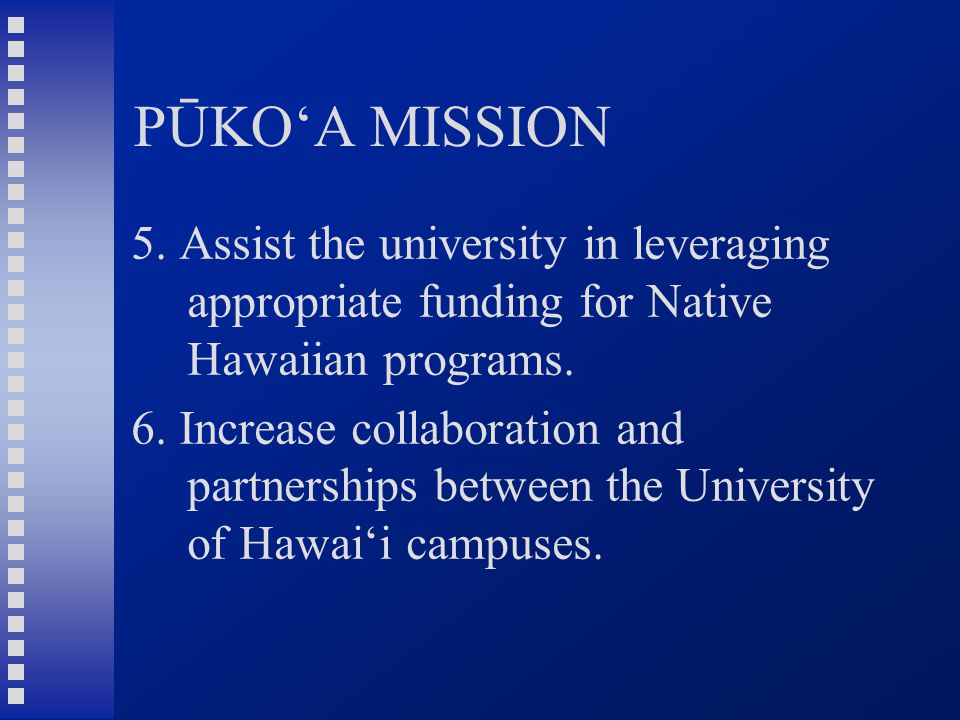 PŪKO‘A MISSION

5. Assist the university in leveraging appropriate funding for Native Hawaiian programs.

6. Increase collaboration and partnerships between the University of Hawai‘i campuses.